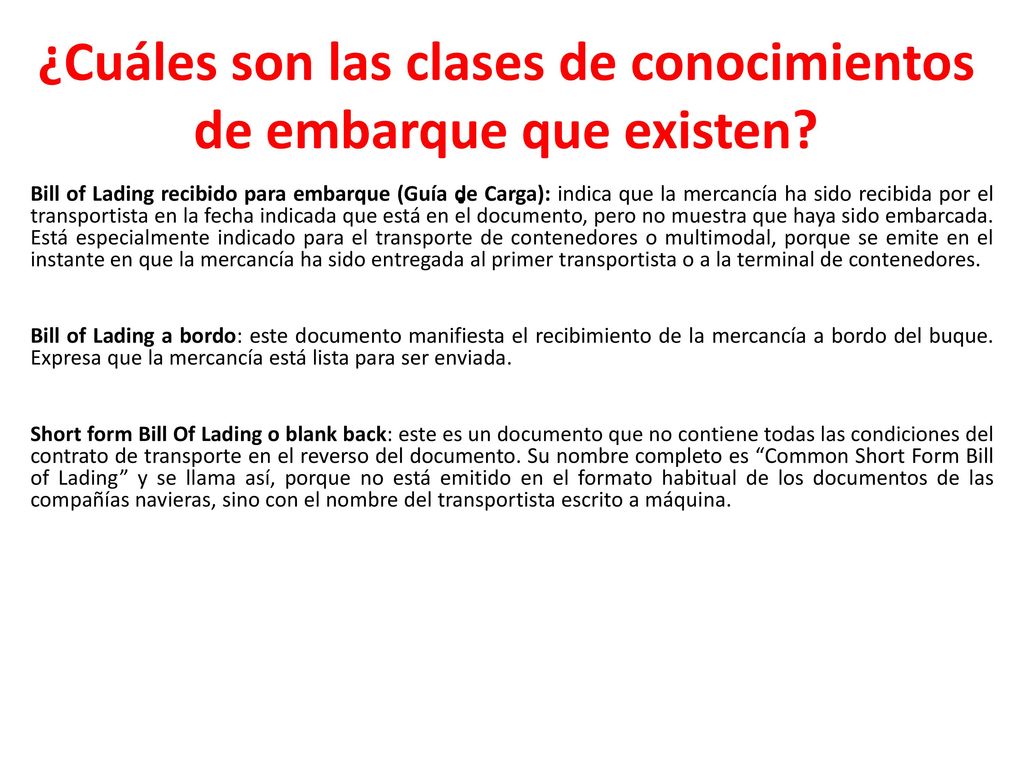 ¿Cuáles son las clases de conocimientos de embarque que existen?

Bill of Lading recibido para embarque (Guía de Carga): indica que la mercancía ha sido recibida por el transportista en la fecha indicada que está en el documento, pero no muestra que haya sido embarcada. Está especialmente indicado para el transporte de contenedores o multimodal, porque se emite en el instante en que la mercancía ha sido entregada al primer transportista o a la terminal de contenedores.

Bill of Lading a bordo: este documento manifiesta el recibimiento de la mercancía a bordo del buque. Expresa que la mercancía está lista para ser enviada.

Short form Bill Of Lading o blank back: este es un documento que no contiene todas las condiciones del contrato de transporte en el reverso del documento. Su nombre completo es “Common Short Form Bill of Lading” y se llama así, porque no está emitido en el formato habitual de los documentos de las compañías navieras, sino con el nombre del transportista escrito a máquina.